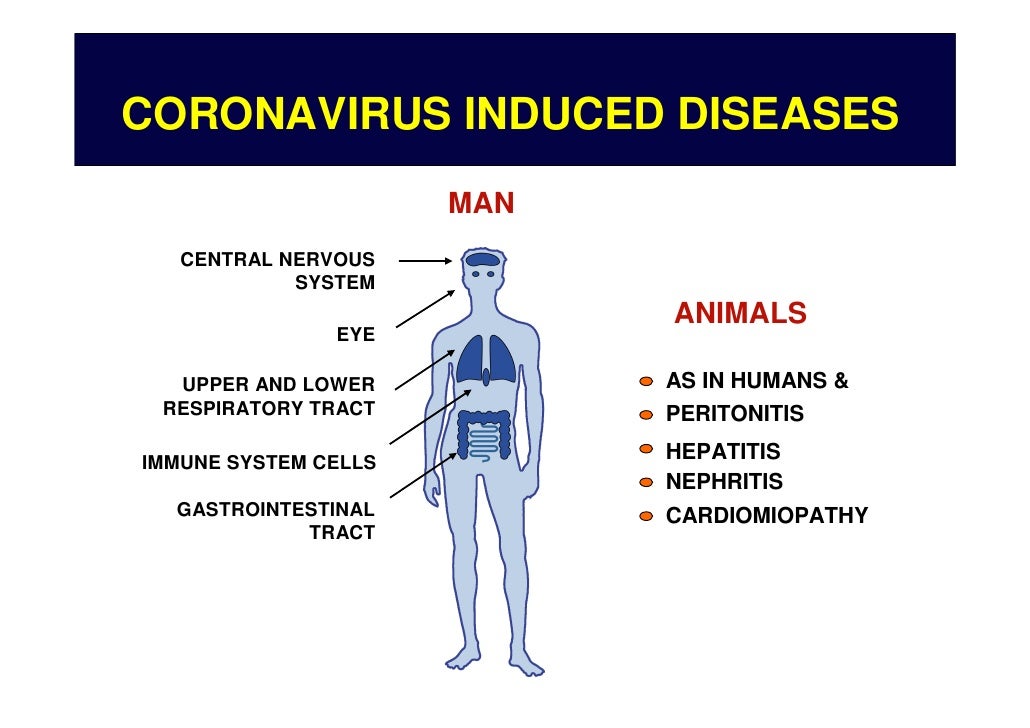 CORONAVIRUS INDUCED DISEASES

MAN

CENTRAL NERVOUS SYSTEM

EYE

UPPER AND LOWER RESPIRATORY TRACT

IMMUNE SYSTEM CELLS

GASTROINTESTINAL TRACT

ANIMALS

AS IN HUMANS &
PERITONITIS
HEPATITIS
NEPHRITIS
CARDIOMIOPATHY